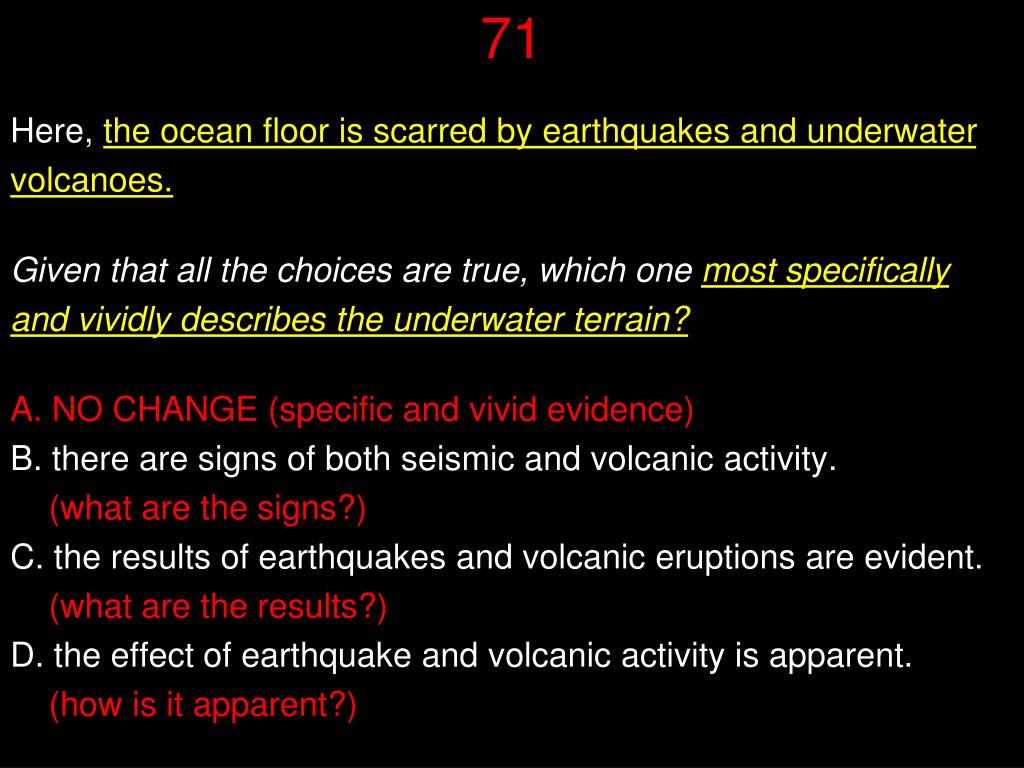 71

Here, the ocean floor is scarred by earthquakes and underwater volcanoes.

Given that all the choices are true, which one most specifically and vividly describes the underwater terrain?

A. NO CHANGE (specific and vivid evidence)
B. there are signs of both seismic and volcanic activity.
(what are the signs?)
C. the results of earthquakes and volcanic eruptions are evident.
(what are the results?)
D. the effect of earthquake and volcanic activity is apparent.
(how is it apparent?)